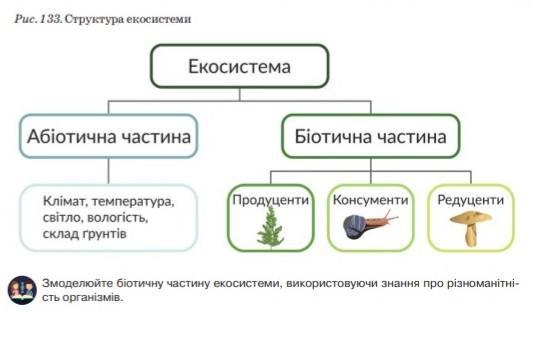 Рис. 133. Структура екосистеми

Екосистема

Абіотична частина

Біотична частина

Клімат, температура, світло, вологість, склад ґрунтів

Продуценти

Консументи

Редуценти

Змоделюйте біотичну частину екосистеми, використовуючи знання про різноманітність організмів.